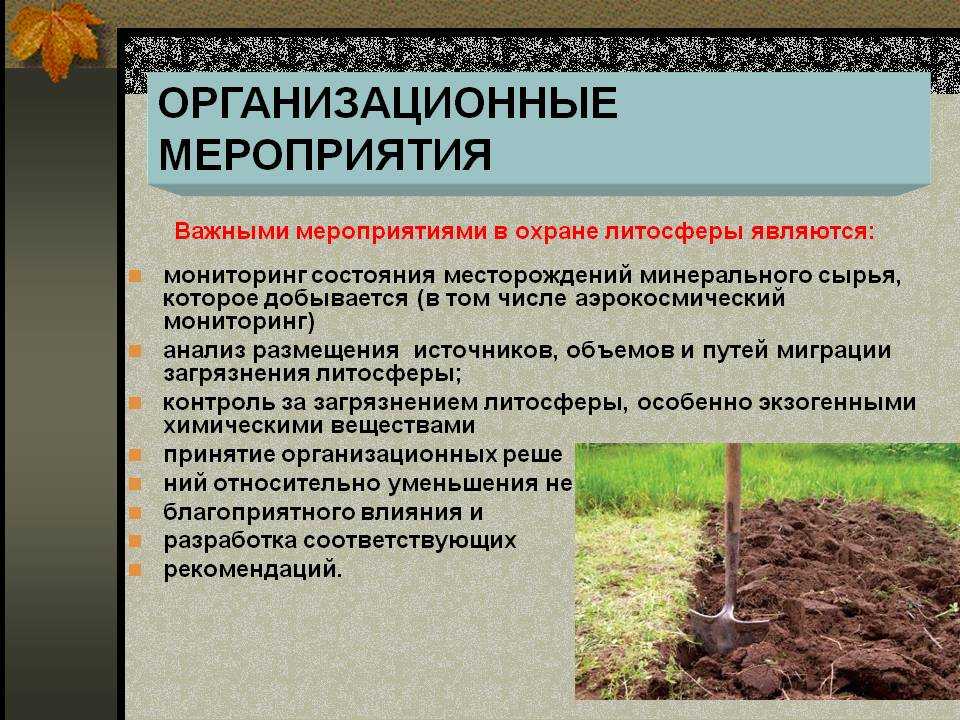 ОРГАНИЗАЦИОННЫЕ МЕРОПРИЯТИЯ

Важными мероприятиями в охране литосферы являются:

мониторинг состояния месторождений минерального сырья, которое добывается (в том числе аэрокосмический мониторинг)

анализ размещения источников, объемов и путей миграции загрязнения литосферы;

контроль за загрязнением литосферы, особенно экзогенными химическими веществами

принятие организационных реше

ний относительно уменьшения не

благоприятного влияния и

разработка соответствующих

рекомендаций.